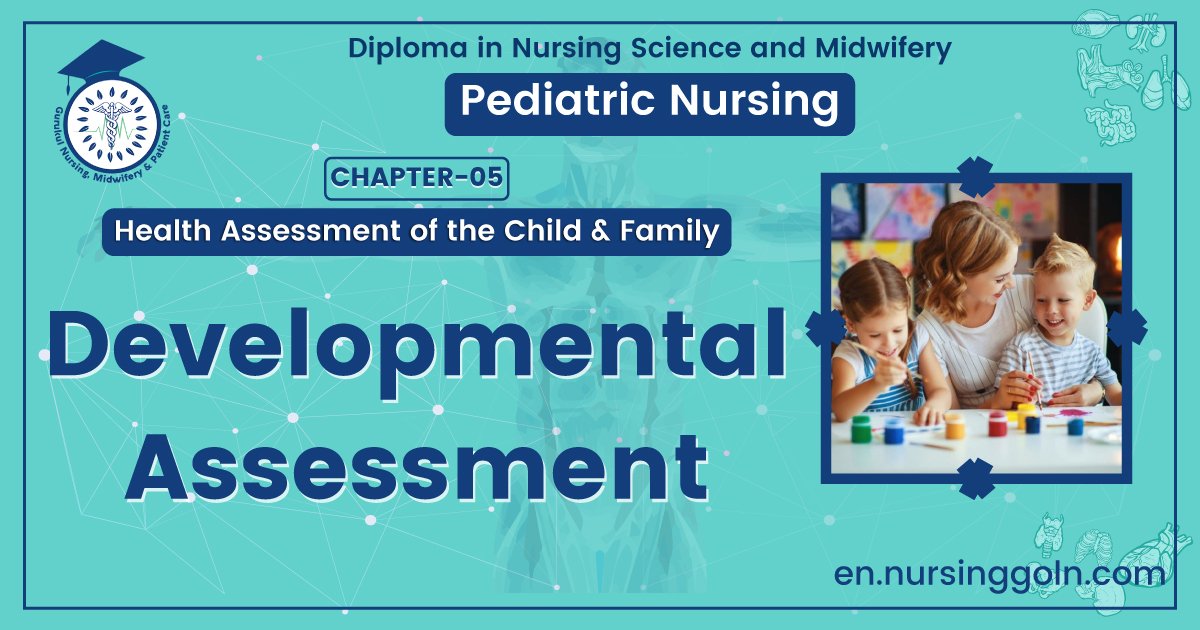 Gurukul Nursing, Midwifery & Patient Care

Diploma in Nursing Science and Midwifery

Pediatric Nursing

CHAPTER-05

Health Assessment of the Child & Family

Developmental Assessment

en.nursinggoln.com